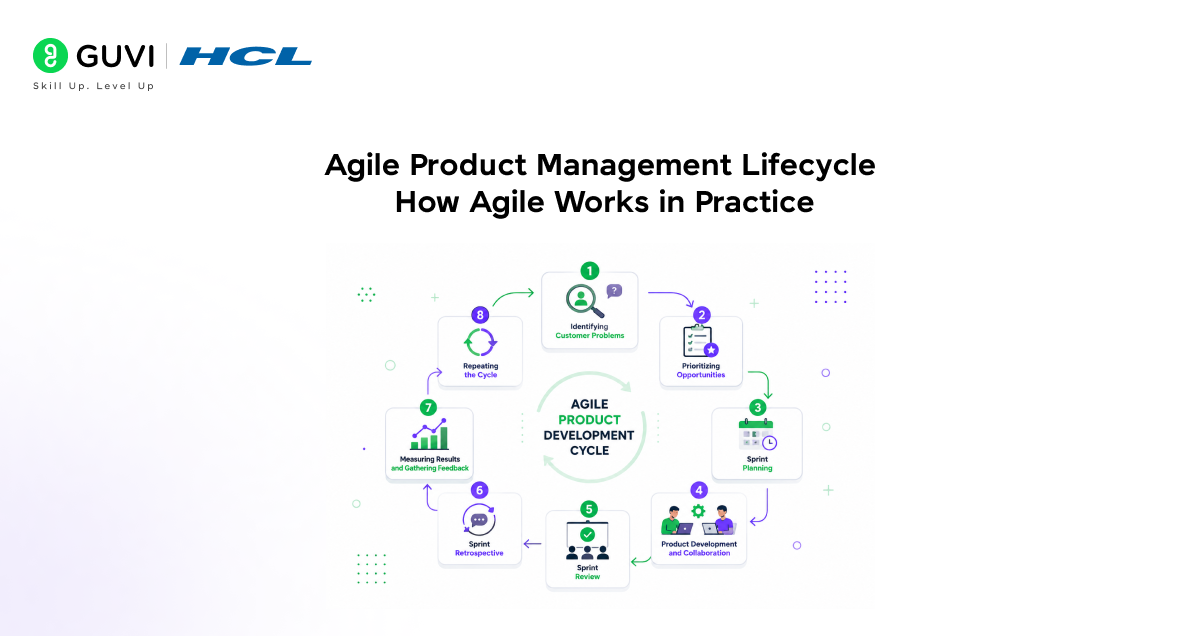 GUVI | HCL
Skill Up. Level Up

Agile Product Management Lifecycle
How Agile Works in Practice

1
Identifying Customer Problems

2
Prioritizing Opportunities

3
Sprint Planning

4
Product Development and Collaboration

5
Sprint Review

6
Sprint Retrospective

7
Measuring Results and Gathering Feedback

8
Repeating the Cycle

AGILE PRODUCT DEVELOPMENT CYCLE